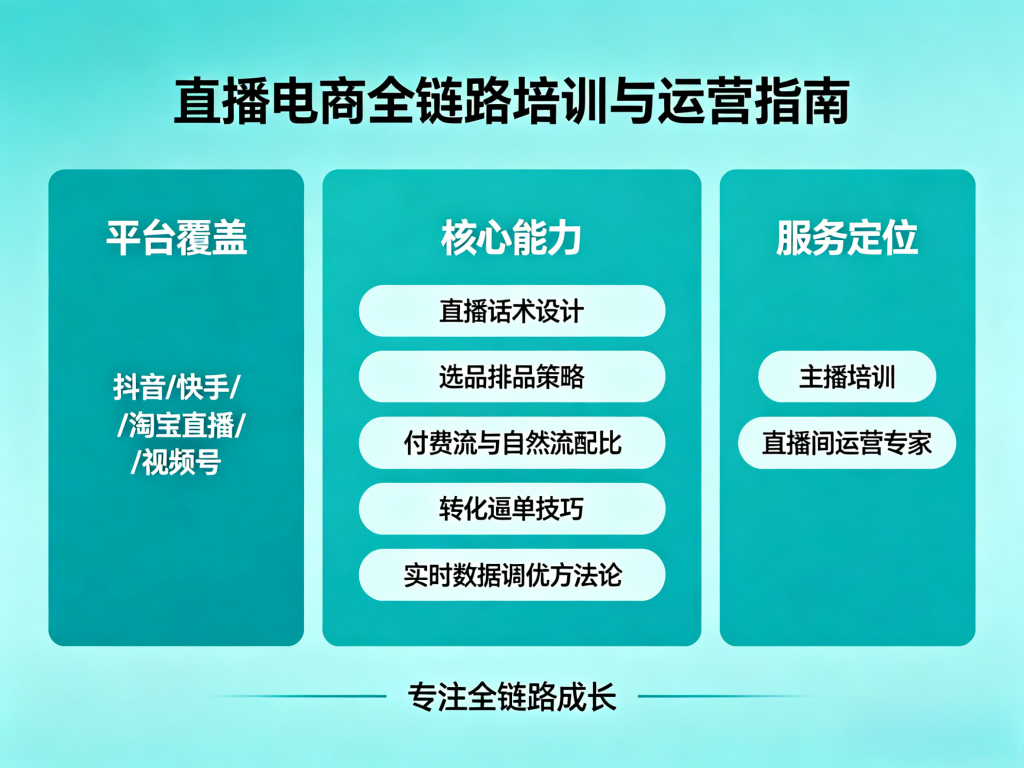 直播电商全链路培训与运营指南

平台覆盖

抖音/快手/
/淘宝直播/
/视频号

核心能力

直播话术设计

选品排品策略

付费流与自然流配比

转化逼单技巧

实时数据调优方法论

服务定位

主播培训

直播间运营专家

专注全链路成长